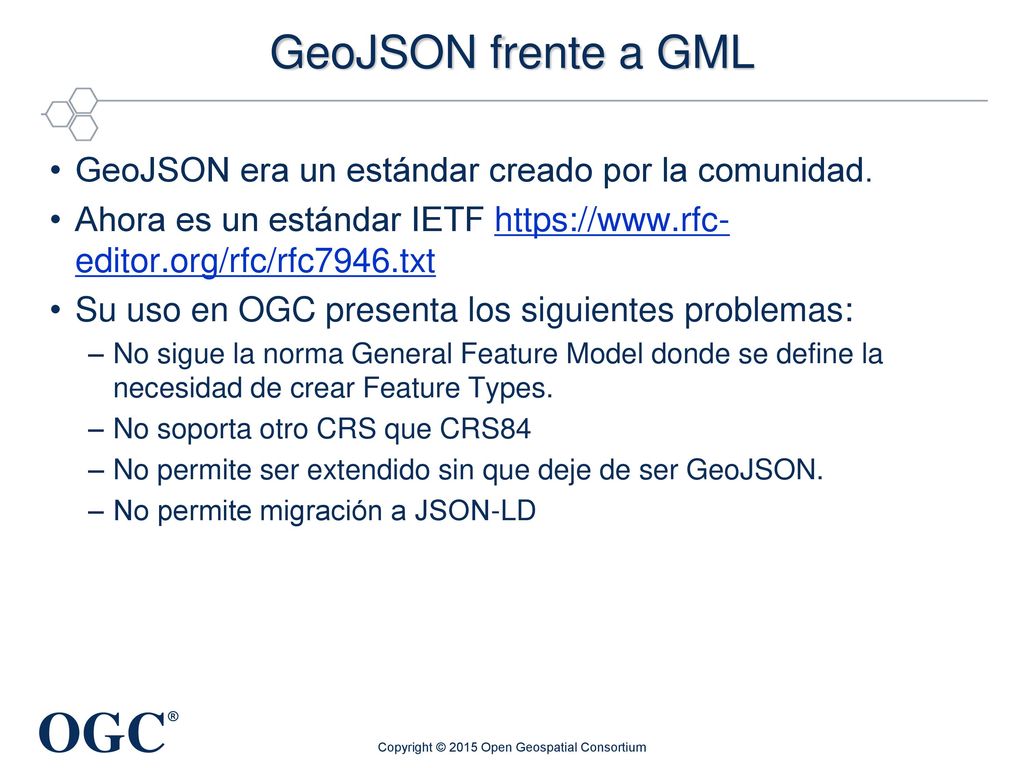 GeoJSON frente a GML

• GeoJSON era un estándar creado por la comunidad.
• Ahora es un estándar IETF https://www.rfc-editor.org/rfc/rfc7946.txt
• Su uso en OGC presenta los siguientes problemas:
– No sigue la norma General Feature Model donde se define la necesidad de crear Feature Types.
– No soporta otro CRS que CRS84
– No permite ser extendido sin que deje de ser GeoJSON.
– No permite migración a JSON-LD

OGC®

Copyright © 2015 Open Geospatial Consortium